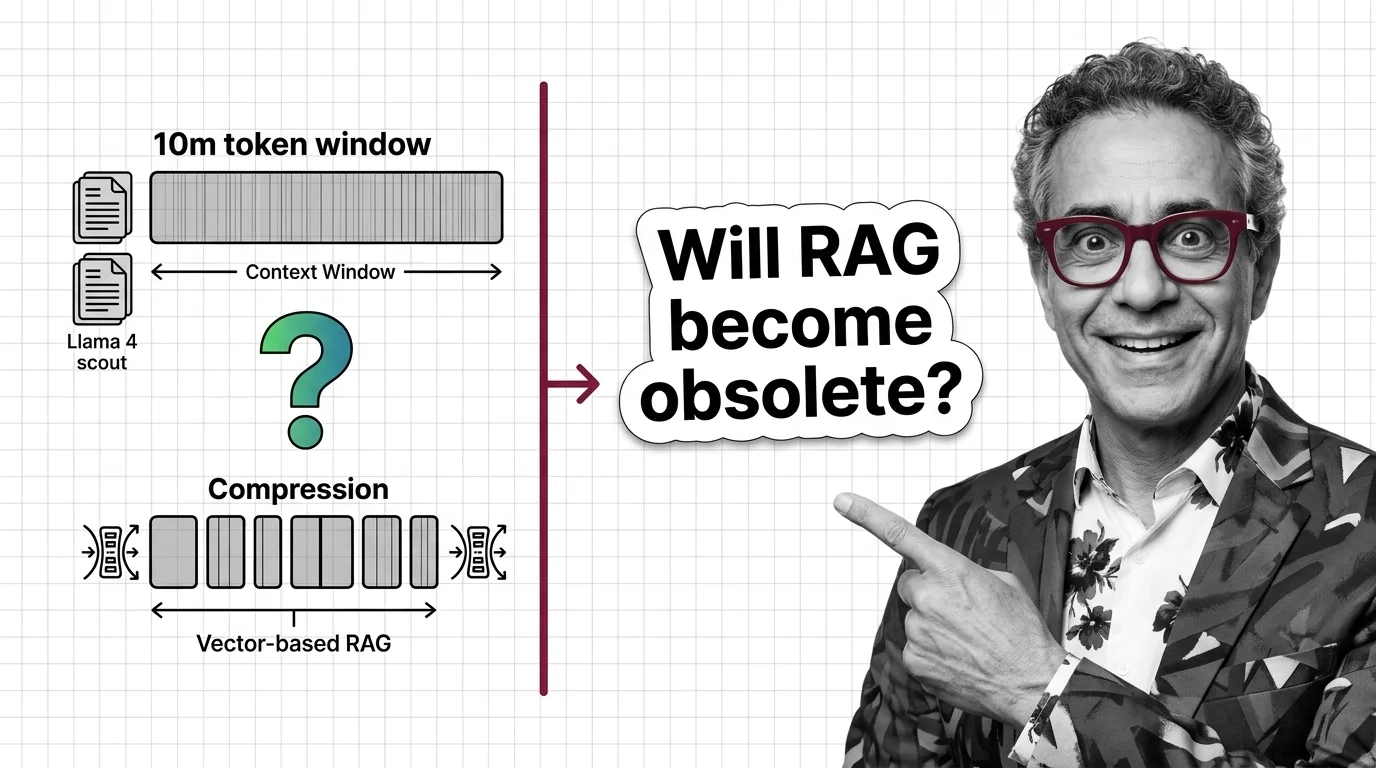 10m token window

Context Window

Llama 4
scout

?

Compression

Vector-based RAG

Will RAG
become
obsolete?